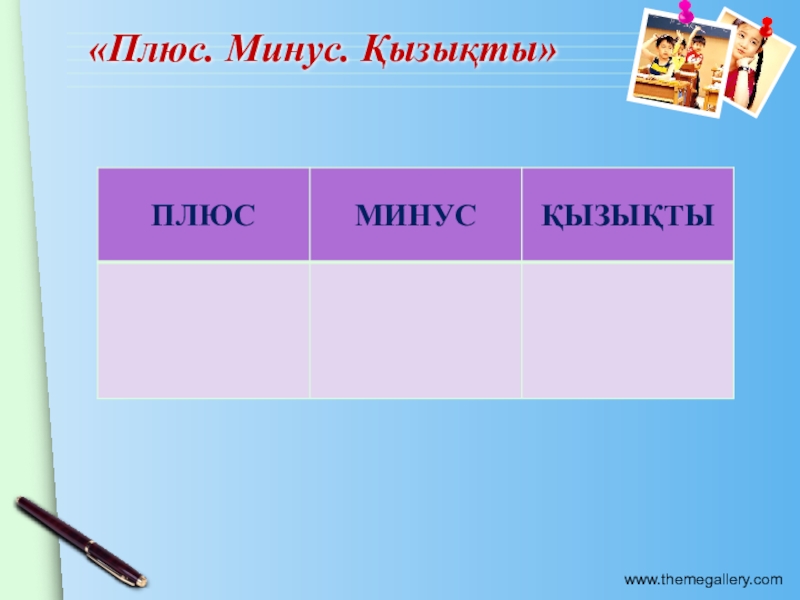 «Плюс. Минус. Қызықты»

| ПЛЮС | МИНУС | ҚЫЗЫҚТЫ |
|---|---|---|
| | | |

www.themegallery.com